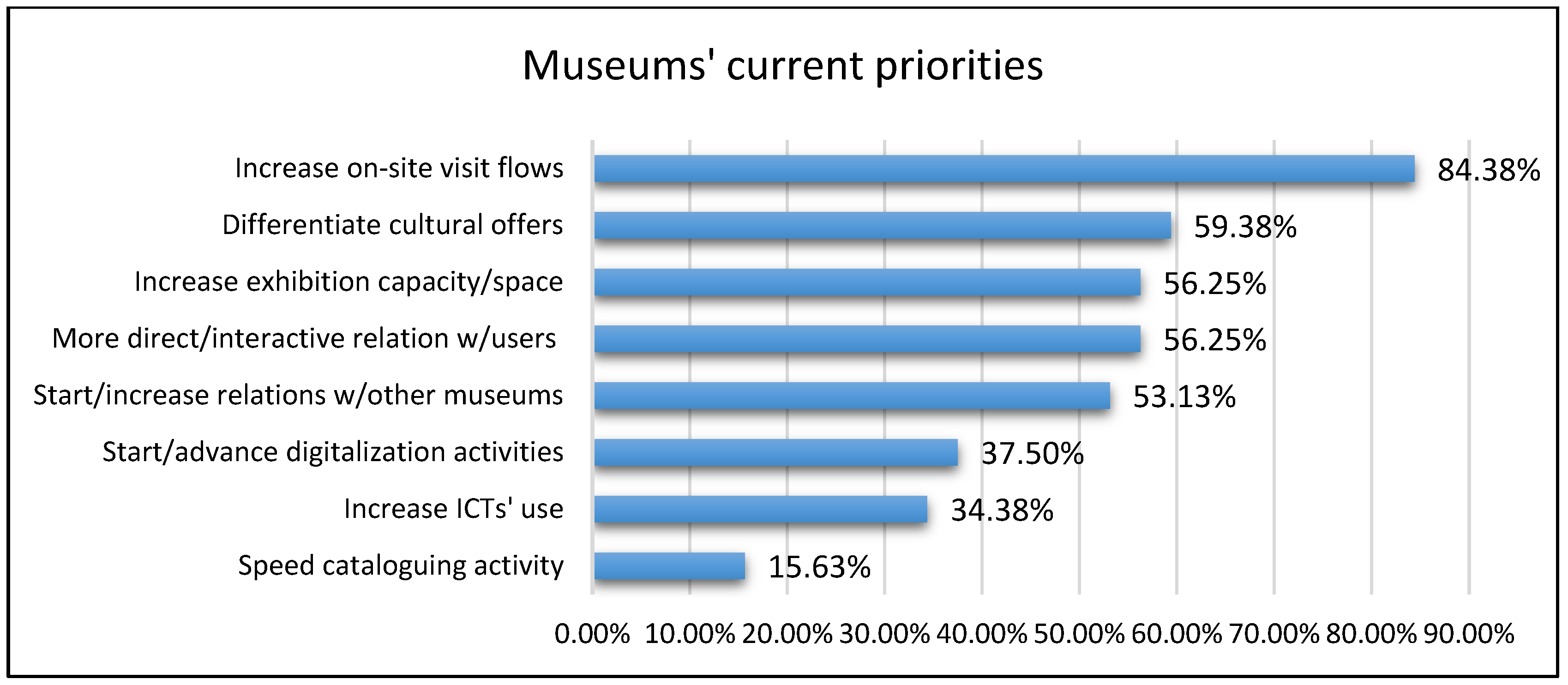 Museums' current priorities

Increase on-site visit flows 84.38%
Differentiate cultural offers 59.38%
Increase exhibition capacity/space 56.25%
More direct/interactive relation w/users 56.25%
Start/increase relations w/other museums 53.13%
Start/advance digitalization activities 37.50%
Increase ICTs' use 34.38%
Speed cataloguing activity 15.63%

0.00% 10.00% 20.00% 30.00% 40.00% 50.00% 60.00% 70.00% 80.00% 90.00%